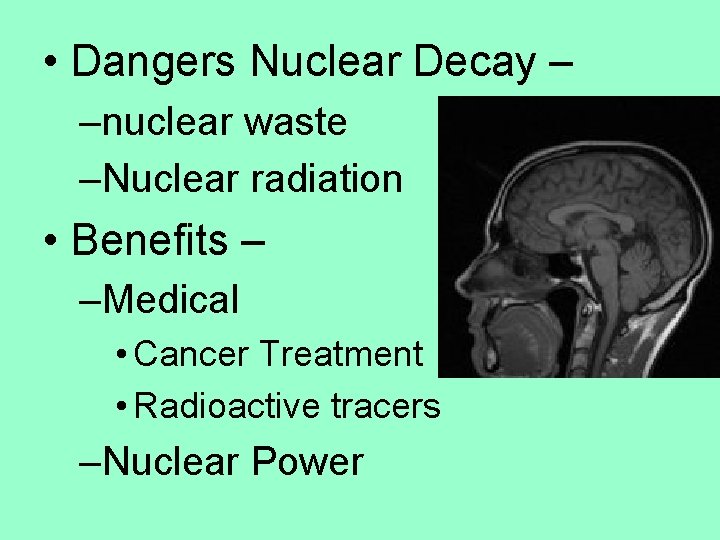 • Dangers Nuclear Decay –

–nuclear waste

–Nuclear radiation

• Benefits –

–Medical

• Cancer Treatment

• Radioactive tracers

–Nuclear Power